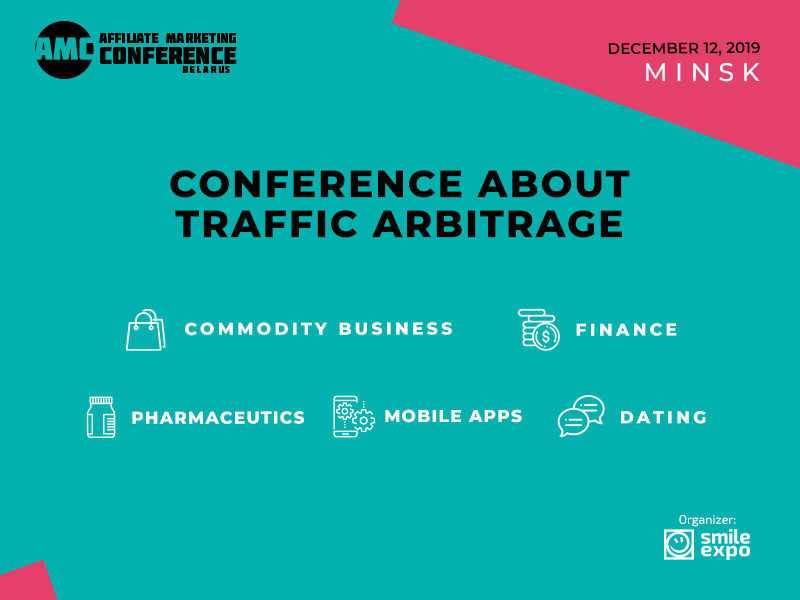 AMC AFFILIATE MARKETING CONFERENCE BELARUS

DECEMBER 12, 2019
MINSK

CONFERENCE ABOUT TRAFFIC ARBITRAGE

COMMODITY BUSINESS

FINANCE

PHARMACEUTICS

MOBILE APPS

DATING

Organizer:
smile expo